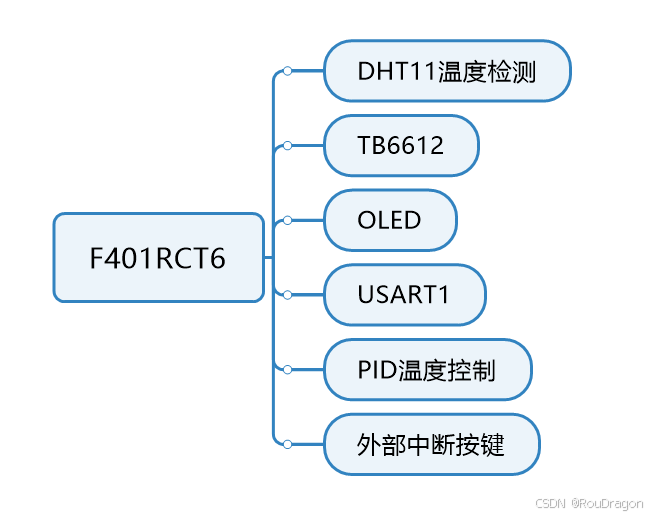 F401RCT6

DHT11温度检测

TB6612

OLED

USART1

PID温度控制

外部中断按键

CSDN @RouDragon